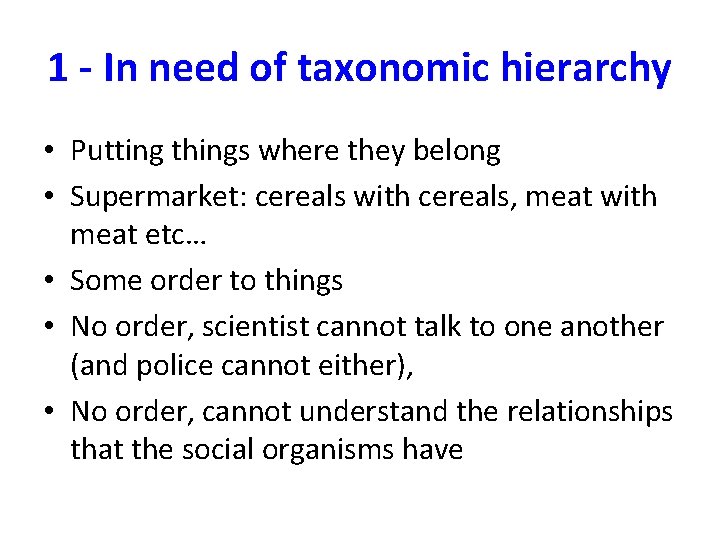 1 - In need of taxonomic hierarchy

• Putting things where they belong
• Supermarket: cereals with cereals, meat with meat etc…
• Some order to things
• No order, scientist cannot talk to one another (and police cannot either),
• No order, cannot understand the relationships that the social organisms have